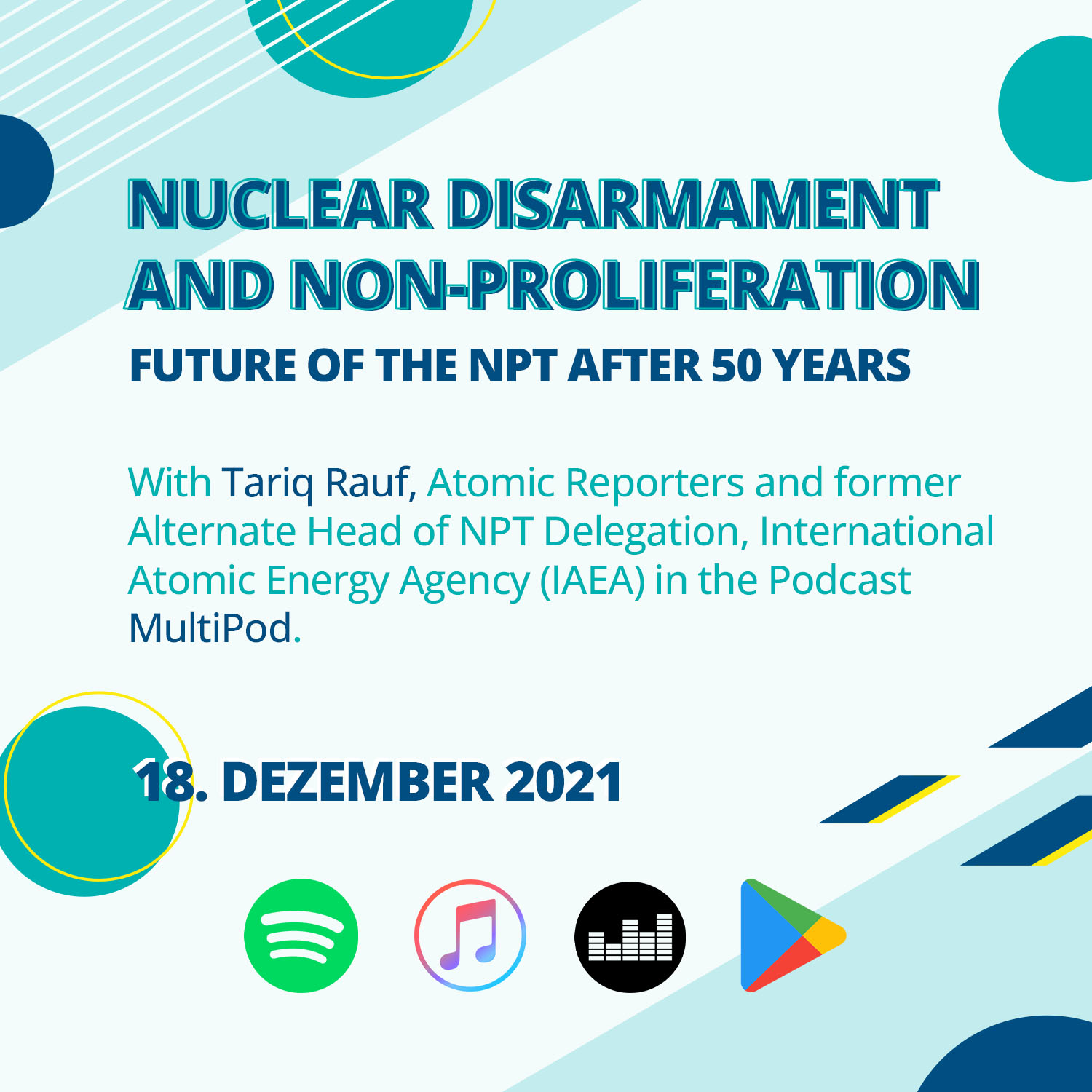 NUCLEAR DISARMAMENT AND NON-PROLIFERATION

FUTURE OF THE NPT AFTER 50 YEARS

With Tariq Rauf, Atomic Reporters and former Alternate Head of NPT Delegation, International Atomic Energy Agency (IAEA) in the Podcast MultiPod.

18. DEZEMBER 2021